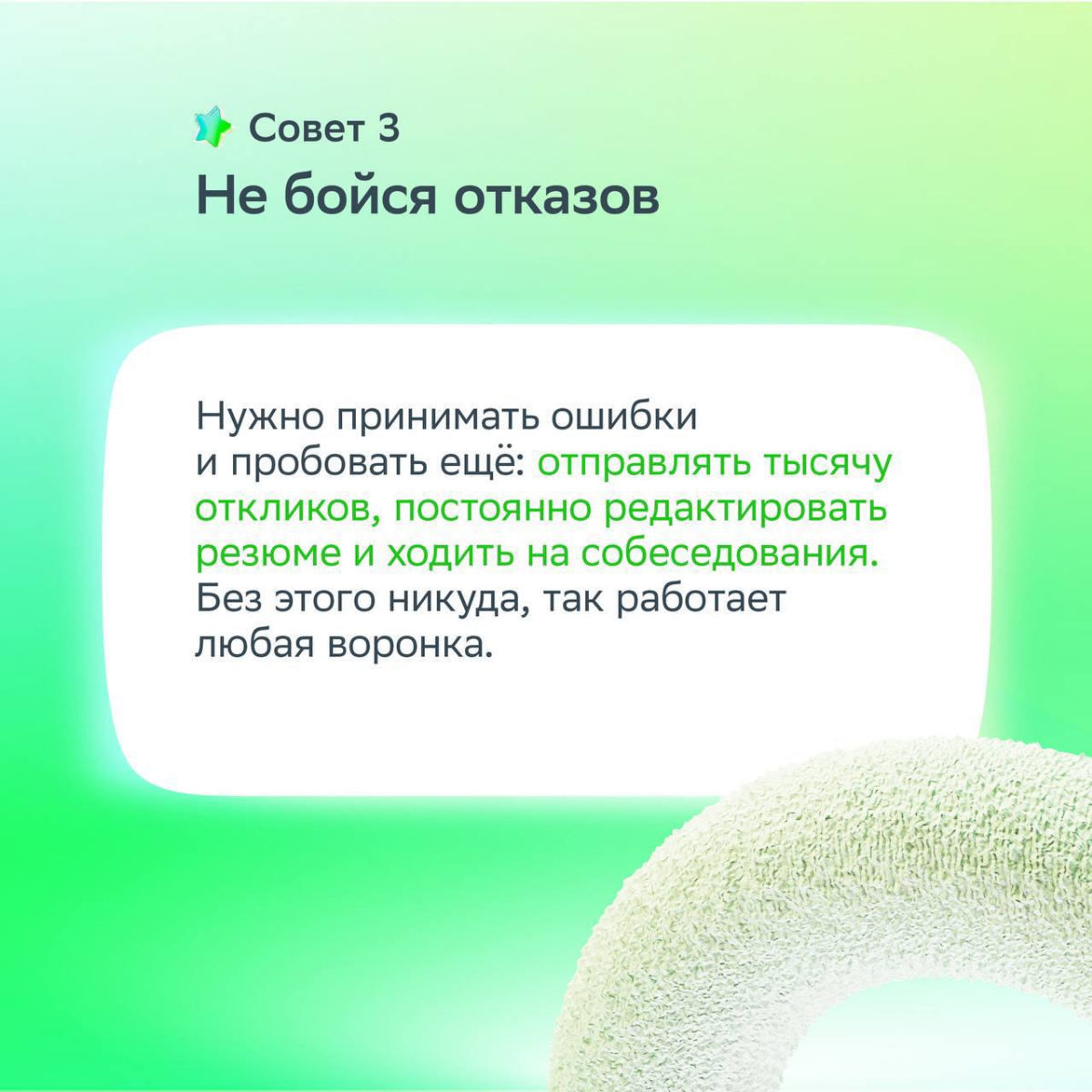 Совет 3
Не бойся отказов

Нужно принимать ошибки и пробовать ещё: отправлять тысячу откликов, постоянно редактировать резюме и ходить на собеседования. Без этого никуда, так работает любая воронка.